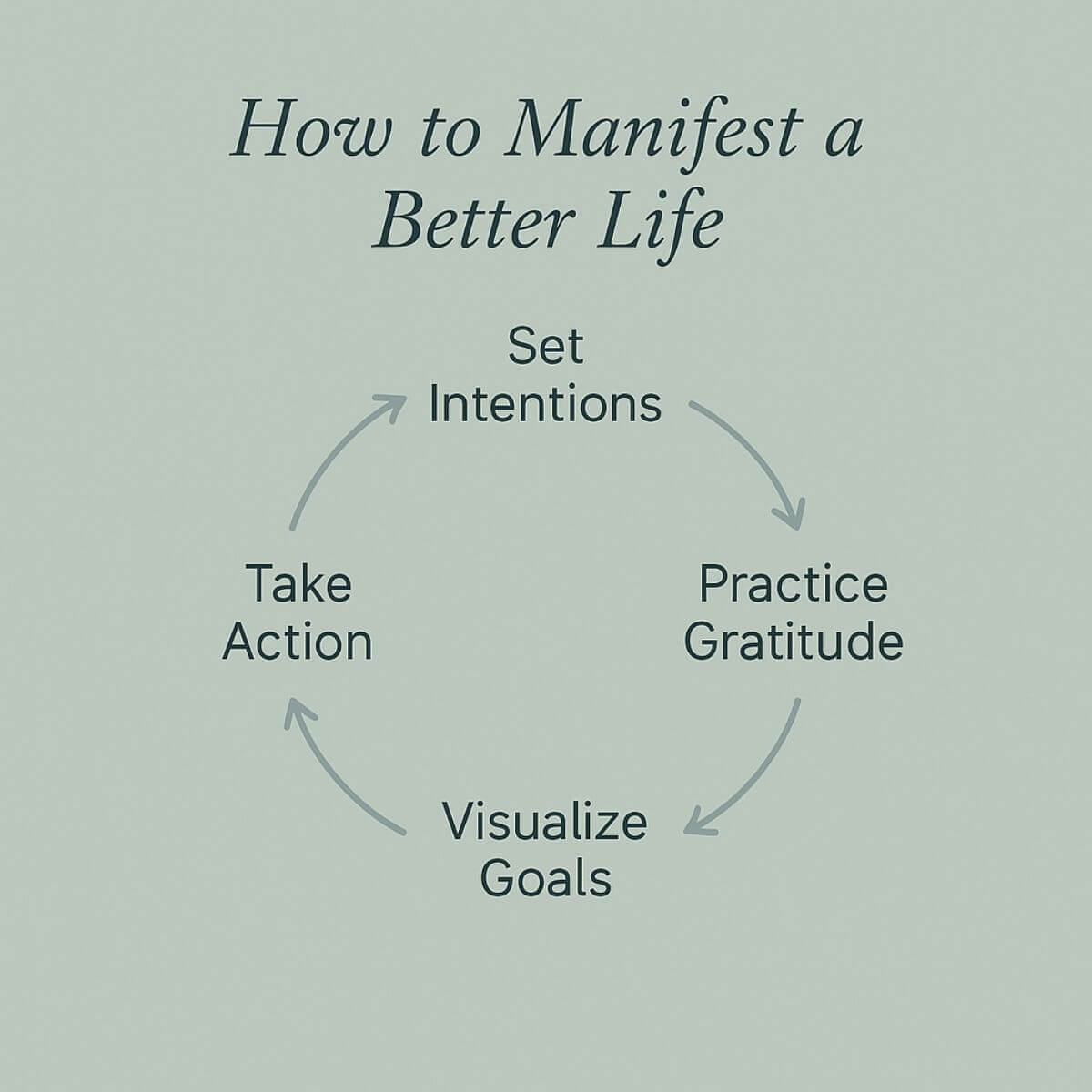 How to Manifest a Better Life

Set Intentions

Practice Gratitude

Visualize Goals

Take Action